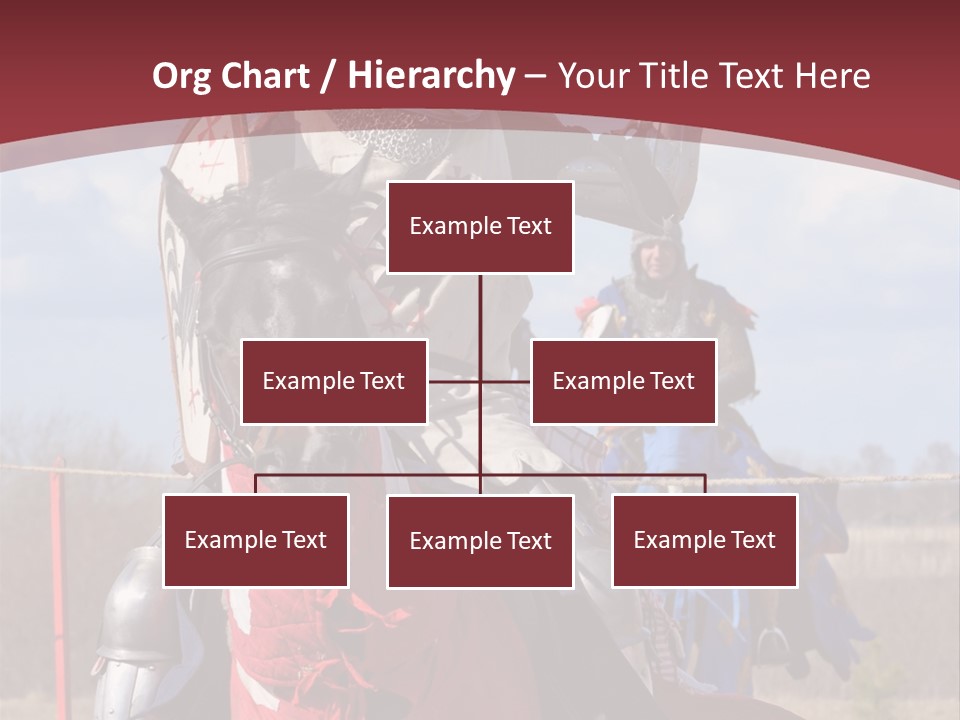 Org Chart / Hierarchy – Your Title Text Here

Example Text

Example Text

Example Text

Example Text

Example Text

Example Text